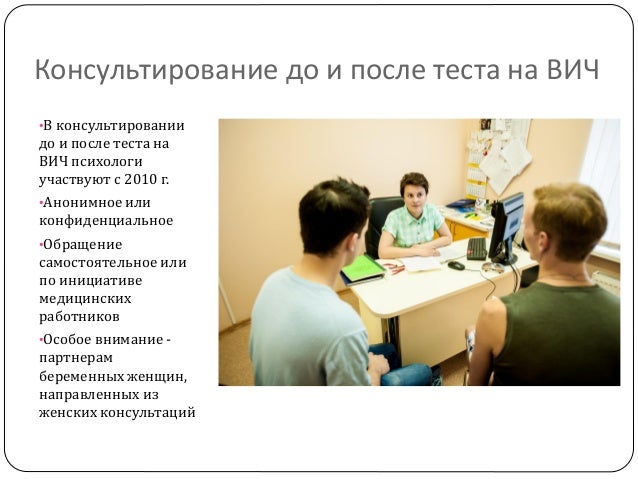 Консультирование до и после теста на ВИЧ

•В консультировании до и после теста на ВИЧ психологи участвуют с 2010 г.

•Анонимное или конфиденциальное

•Обращение самостоятельное или по инициативе медицинских работников

•Особое внимание - партнерам беременных женщин, направленных из женских консультаций